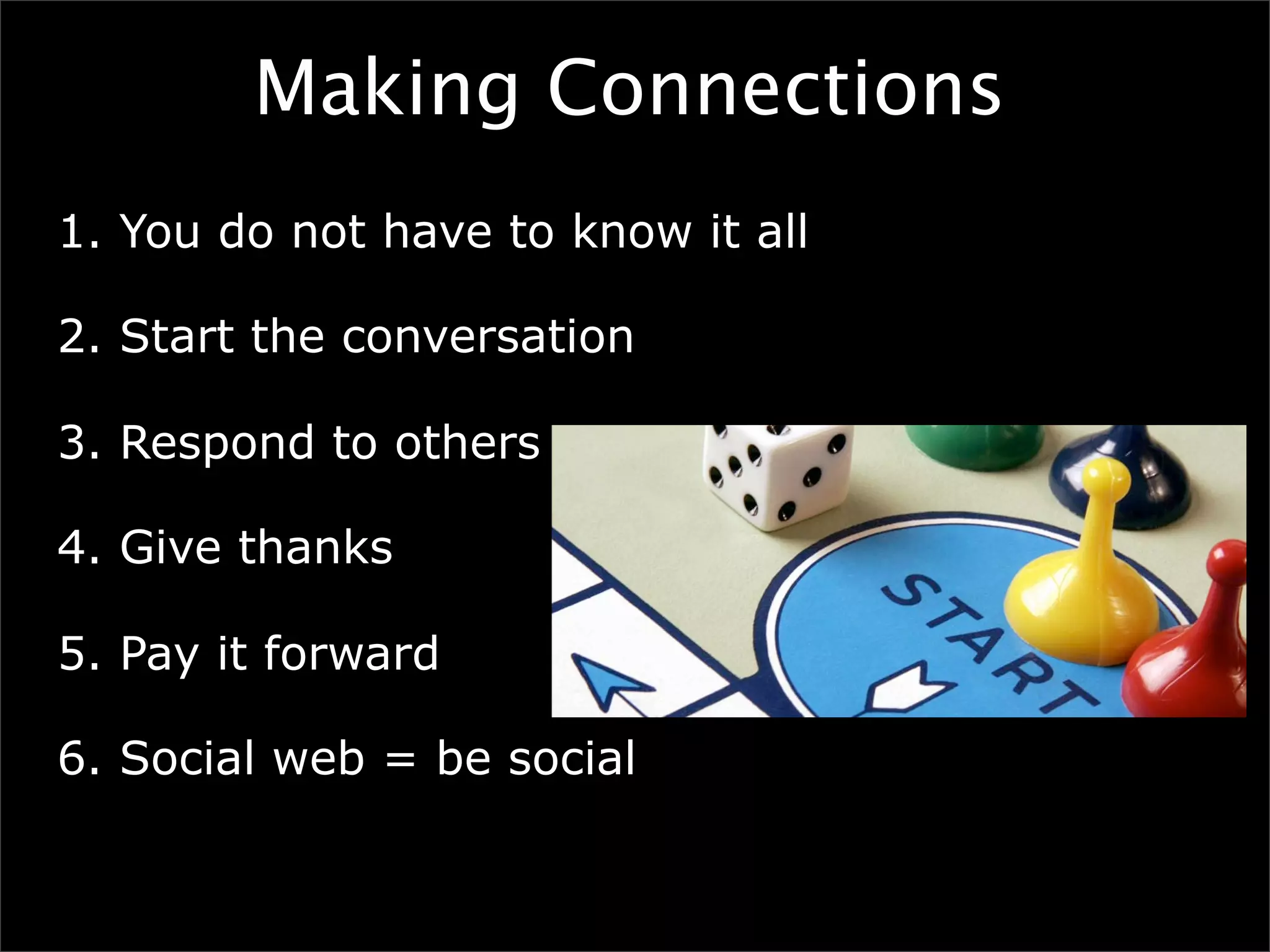 Making Connections

1. You do not have to know it all

2. Start the conversation

3. Respond to others

4. Give thanks

5. Pay it forward

6. Social web = be social

START